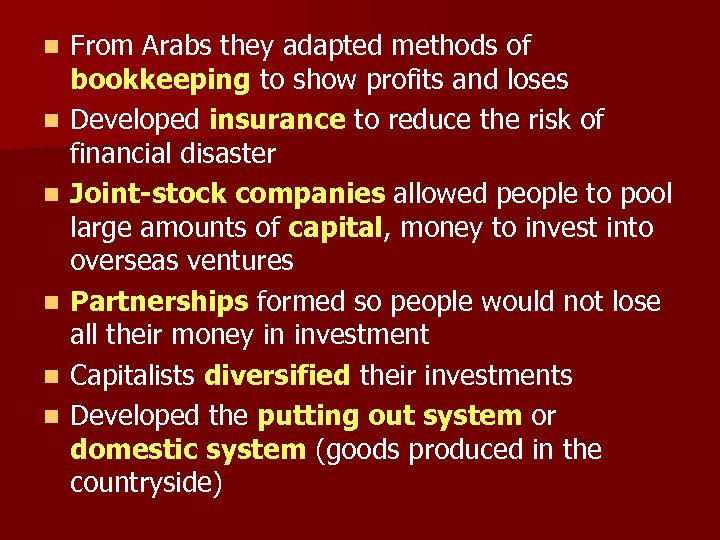 - From Arabs they adapted methods of bookkeeping to show profits and loses
- Developed insurance to reduce the risk of financial disaster
- Joint-stock companies allowed people to pool large amounts of capital, money to invest into overseas ventures
- Partnerships formed so people would not lose all their money in investment
- Capitalists diversified their investments
- Developed the putting out system or domestic system (goods produced in the countryside)